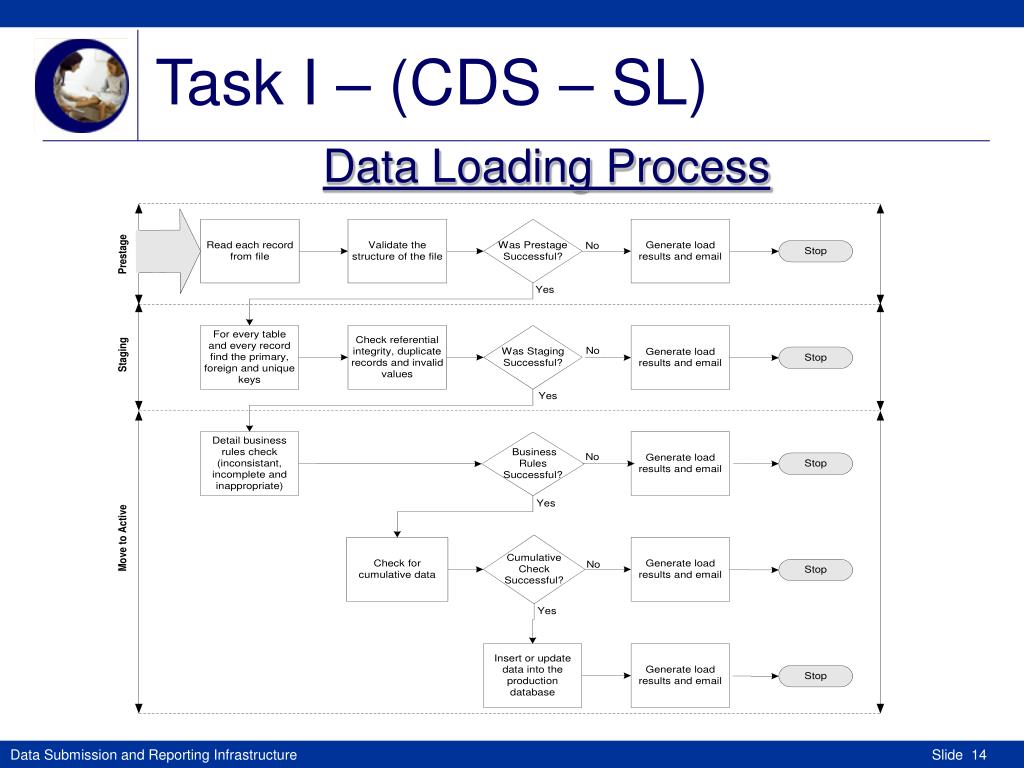 Task I – (CDS – SL)

Data Loading Process

Prestage

Read each record from file

Validate the structure of the file

Was Prestage Successful?

No

Generate load results and email

Stop

Yes

Staging

For every table and every record find the primary, foreign and unique keys

Check referential integrity, duplicate records and invalid values

Was Staging Successful?

No

Generate load results and email

Stop

Yes

Move to Active

Detail business rules check (inconsistant, incomplete and inappropriate)

Business Rules Successful?

No

Generate load results and email

Stop

Yes

Check for cumulative data

Cumulative Check Successful?

No

Generate load results and email

Stop

Yes

Insert or update data into the production database

Generate load results and email

Stop

Data Submission and Reporting Infrastructure

Slide 14